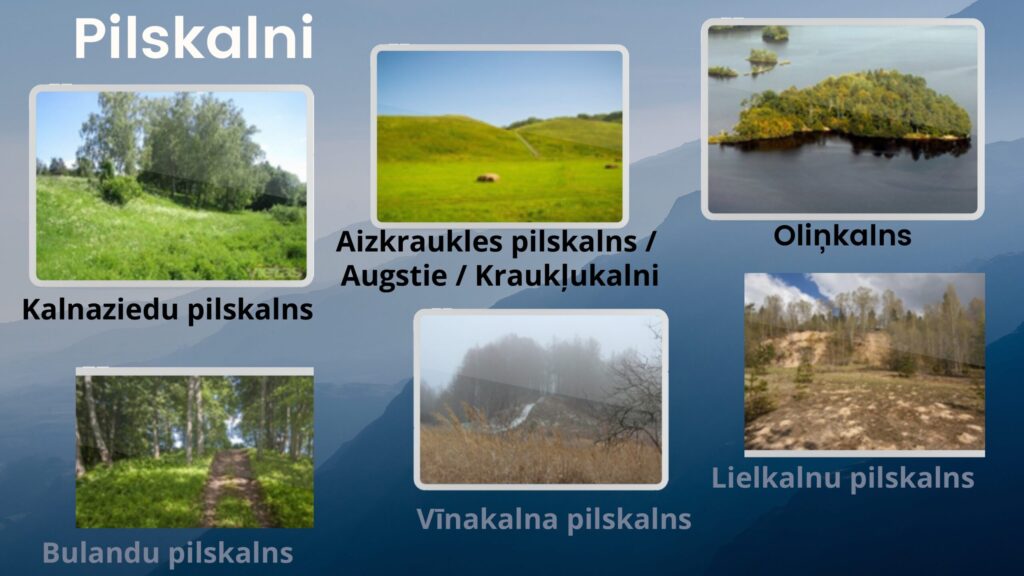 Pilskalni

Kalnaziedu pilskalns

Aizkraukles pilskalns / Augstie / Kraukļukalni

Oliņkalns

Bulandu pilskalns

Vīnakalna pilskalns

Lielkalnu pilskalns